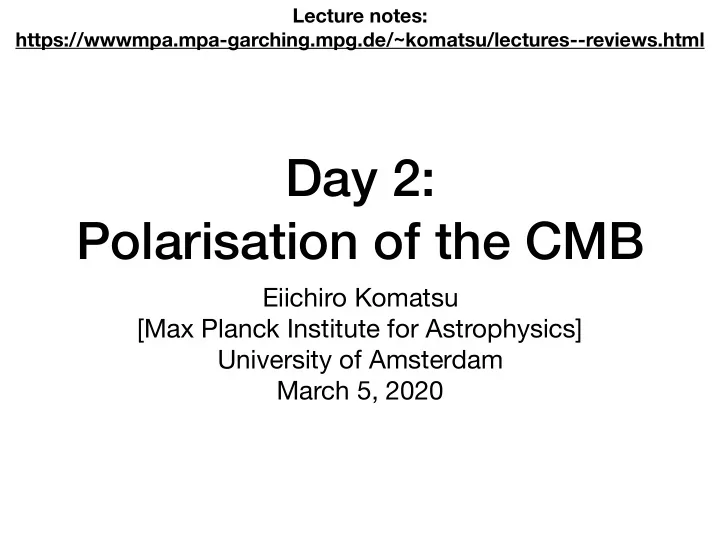 Lecture notes:
https://wwwmpa.mpa-garching.mpg.de/~komatsu/lectures--reviews.html

Day 2:
Polarisation of the CMB

Eiichiro Komatsu
[Max Planck Institute for Astrophysics]
University of Amsterdam
March 5, 2020